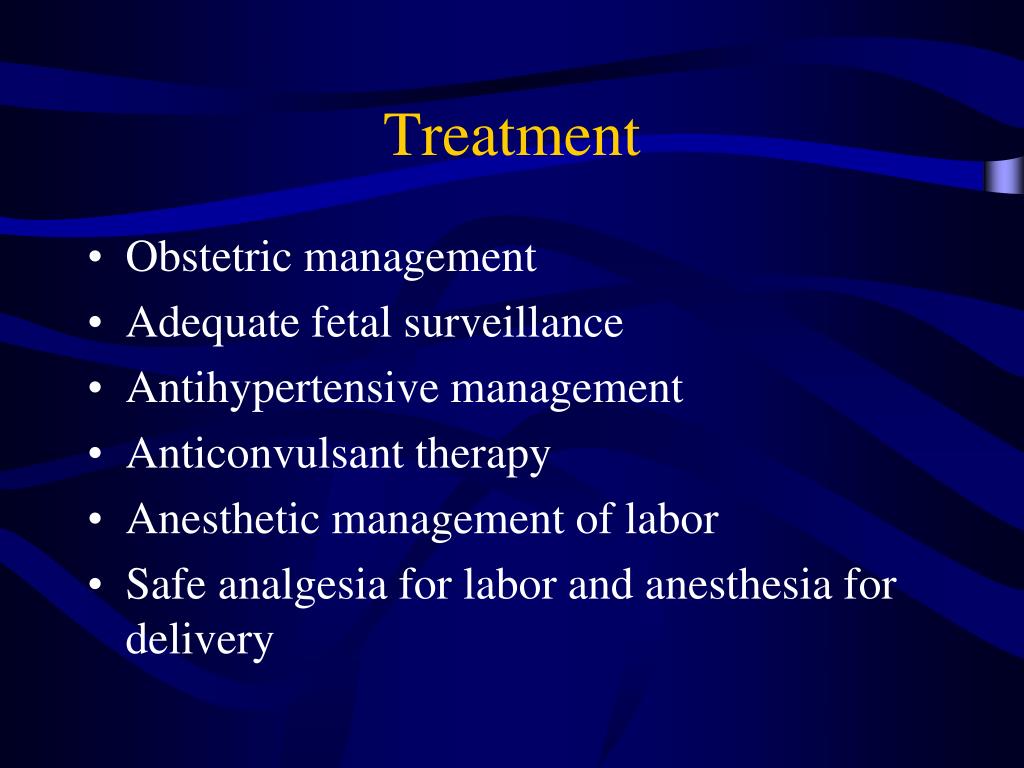 Treatment

• Obstetric management
• Adequate fetal surveillance
• Antihypertensive management
• Anticonvulsant therapy
• Anesthetic management of labor
• Safe analgesia for labor and anesthesia for delivery